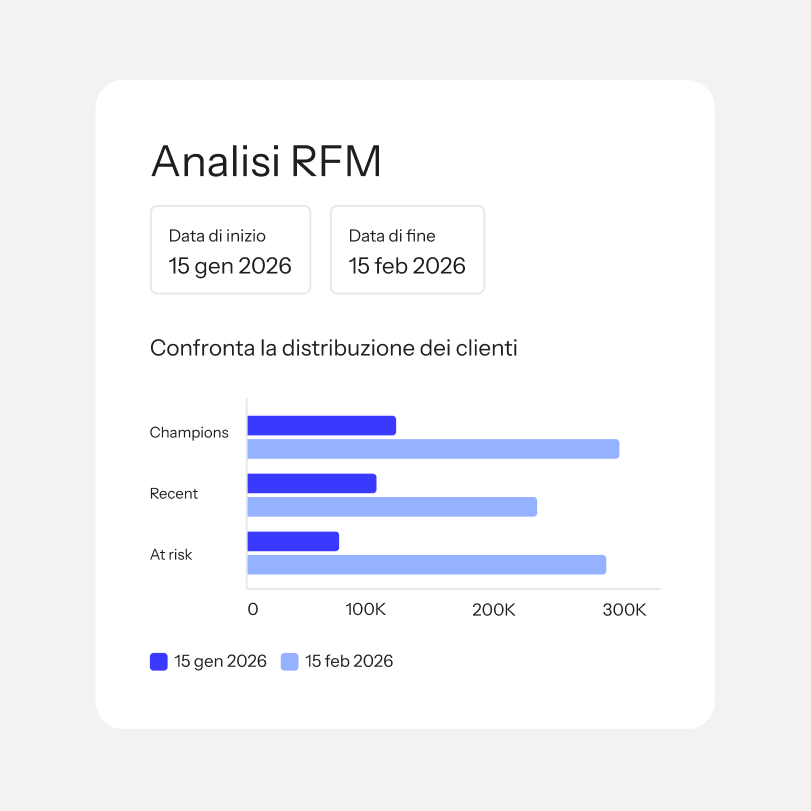 Analisi RFM

Data di inizio
15 gen 2026

Data di fine
15 feb 2026

Confronta la distribuzione dei clienti

Champions
Recent
At risk

0
100K
200K
300K

15 gen 2026
15 feb 2026